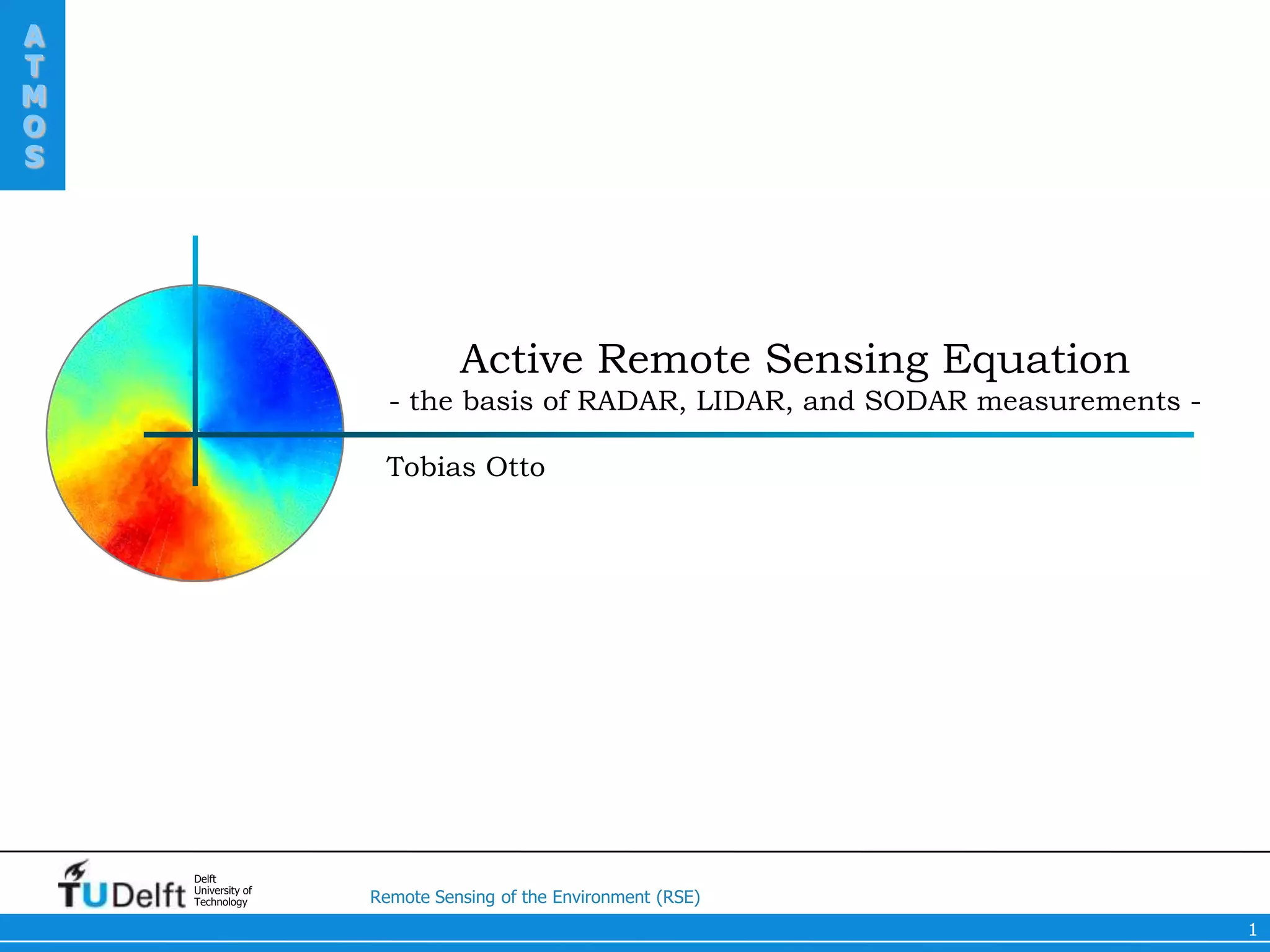 ATMOS

Active Remote Sensing Equation
- the basis of RADAR, LIDAR, and SODAR measurements -

Tobias Otto

TUDelft Delft University of Technology

Remote Sensing of the Environment (RSE)

1